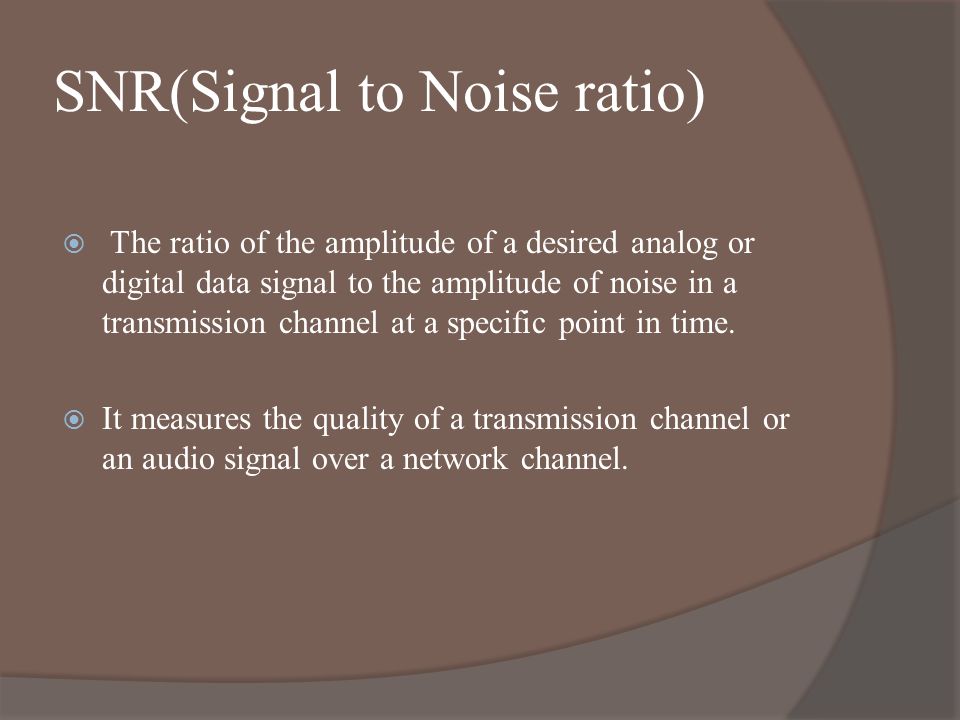 SNR(Signal to Noise ratio)

The ratio of the amplitude of a desired analog or digital data signal to the amplitude of noise in a transmission channel at a specific point in time.

It measures the quality of a transmission channel or an audio signal over a network channel.